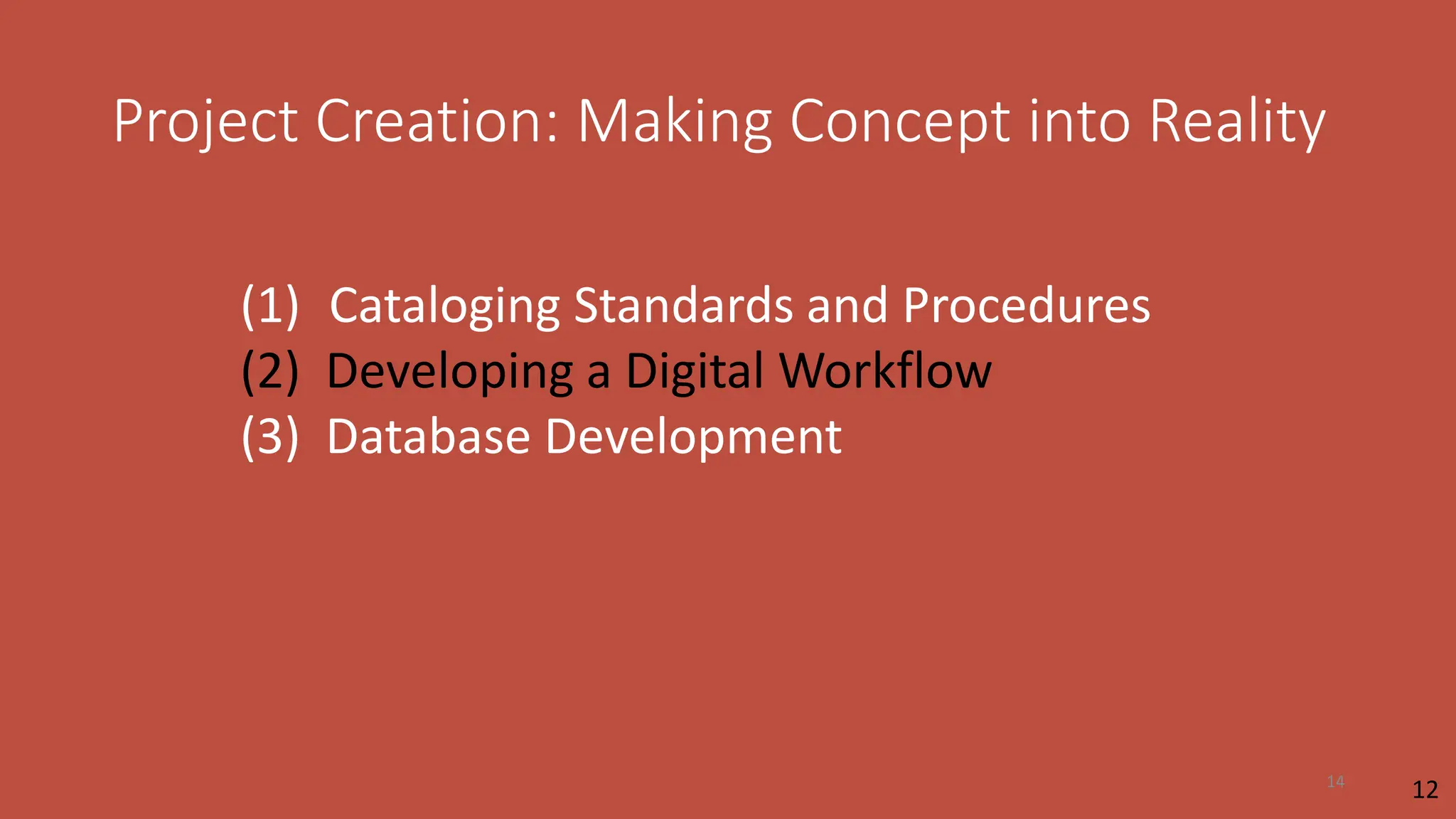 Project Creation: Making Concept into Reality

(1) Cataloging Standards and Procedures
(2) Developing a Digital Workflow
(3) Database Development

14

12